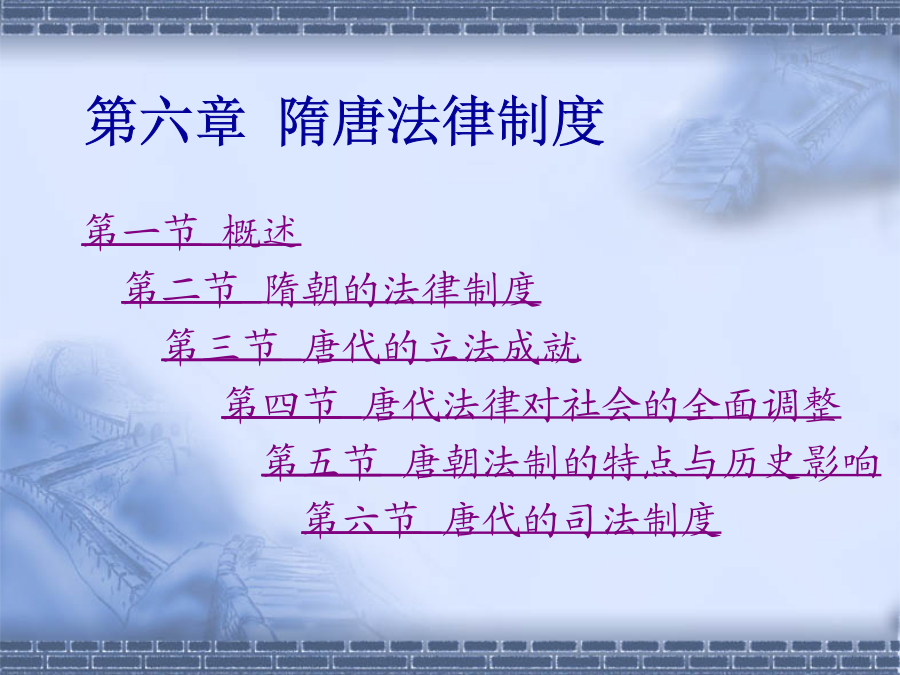 第六章 隋唐法律制度

第一节 概述

第二节 隋朝的法律制度

第三节 唐代的立法成就

第四节 唐代法律对社会的全面调整

第五节 唐朝法制的特点与历史影响

第六节 唐代的司法制度